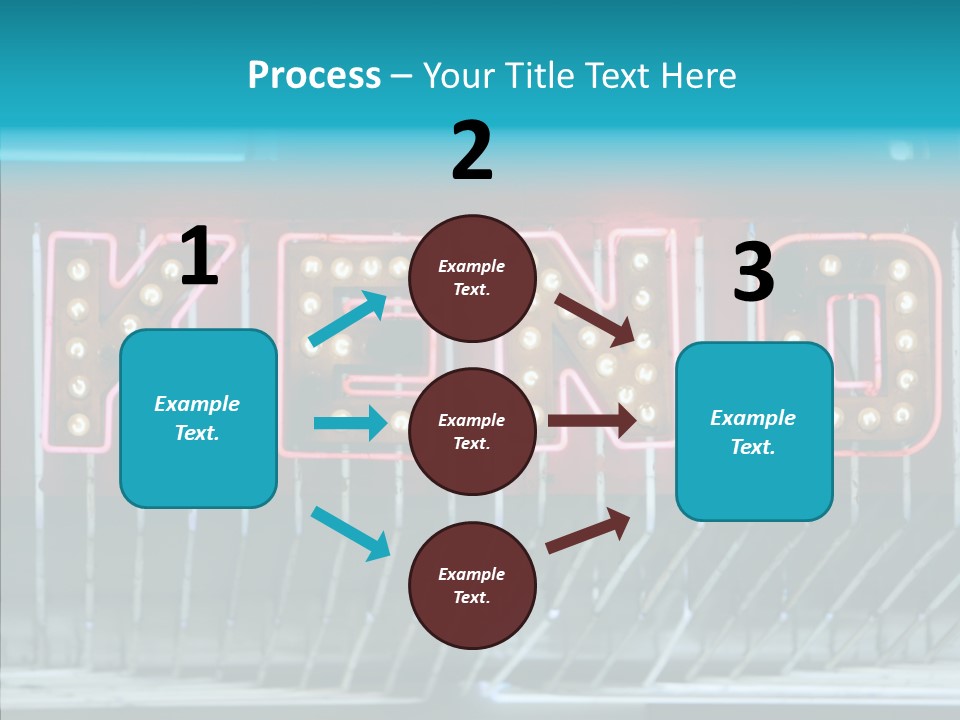 Process – Your Title Text Here

2

1

3

Example Text.

Example Text.

Example Text.

Example Text.

Example Text.

KENO